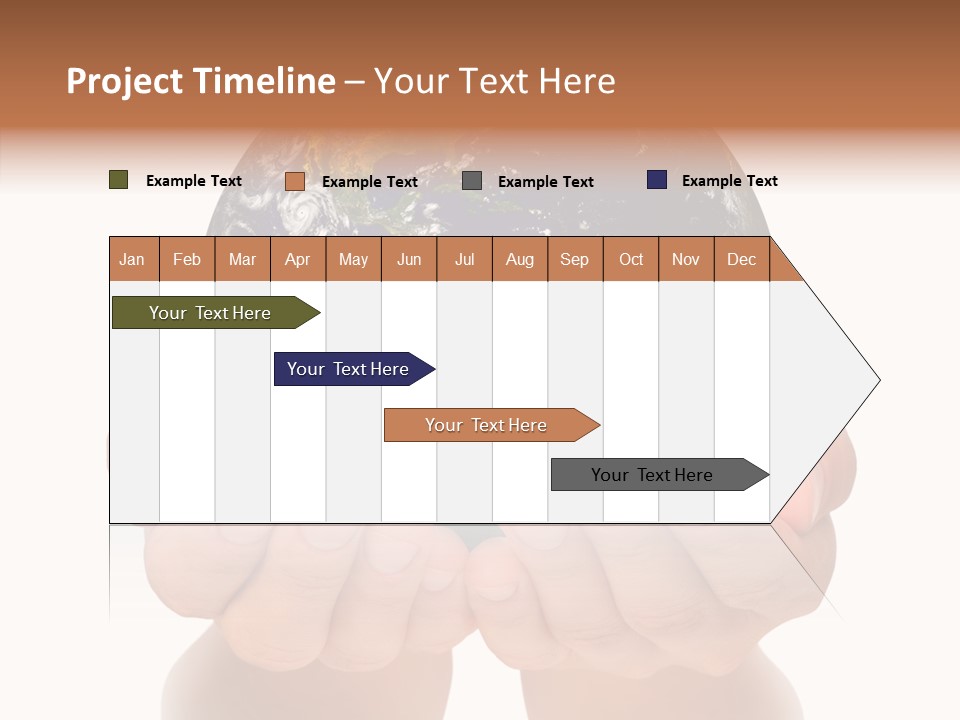 Project Timeline – Your Text Here

Example Text
Example Text
Example Text
Example Text

| Jan | Feb | Mar | Apr | May | Jun | Jul | Aug | Sep | Oct | Nov | Dec |
|---|---|---|---|---|---|---|---|---|---|---|---|

Your Text Here
Your Text Here
Your Text Here
Your Text Here